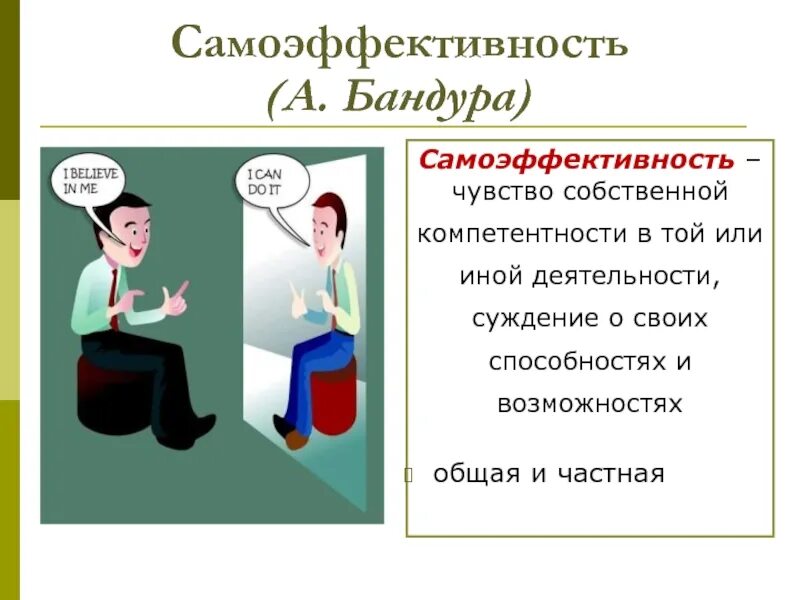 Самоэффективность
(А. Бандура)

I BELIEVE IN ME

I CAN DO IT

Самоэффективность – чувство собственной компетентности в той или иной деятельности, суждение о своих способностях и возможностях

общая и частная